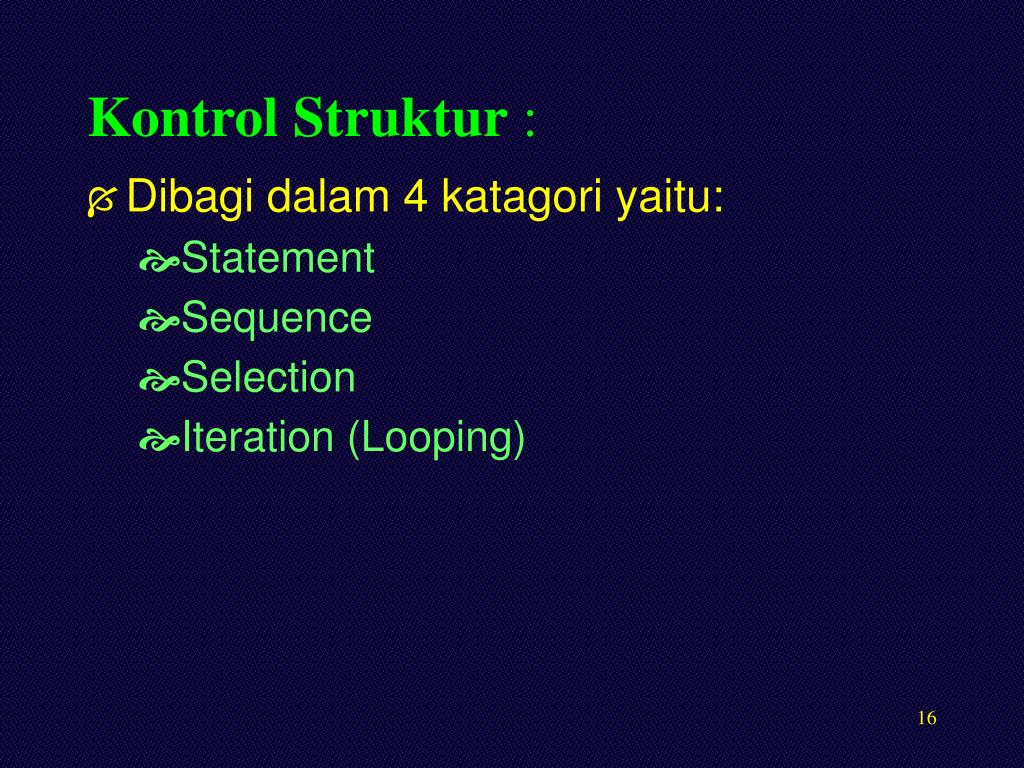 Kontrol Struktur :

Dibagi dalam 4 katagori yaitu:

Statement

Sequence

Selection

Iteration (Looping)

16